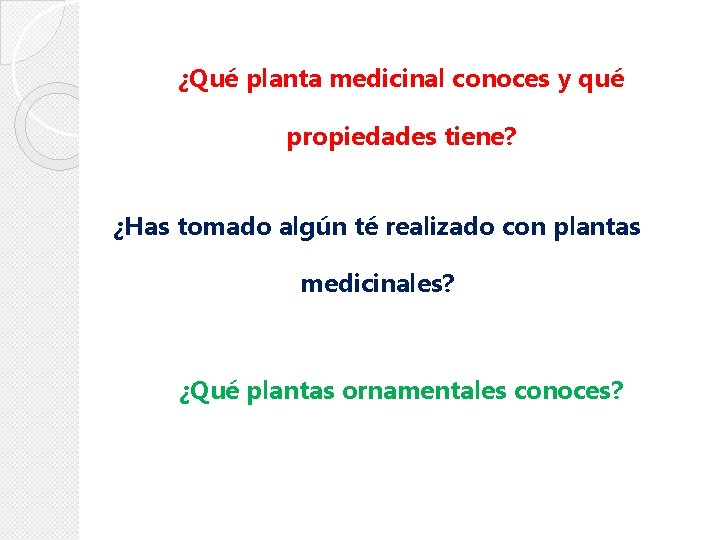 ¿Qué planta medicinal conoces y qué propiedades tiene?

¿Has tomado algún té realizado con plantas medicinales?

¿Qué plantas ornamentales conoces?